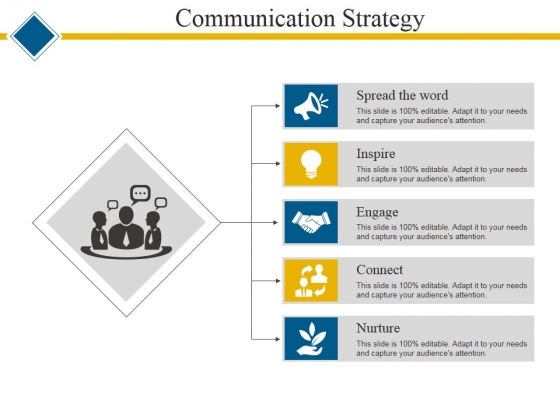 Communication Strategy

Spread the word
This slide is 100% editable. Adapt it to your needs and capture your audience's attention.

Inspire
This slide is 100% editable. Adapt it to your needs and capture your audience's attention.

Engage
This slide is 100% editable. Adapt it to your needs and capture your audience's attention.

Connect
This slide is 100% editable. Adapt it to your needs and capture your audience's attention.

Nurture
This slide is 100% editable. Adapt it to your needs and capture your audience's attention.